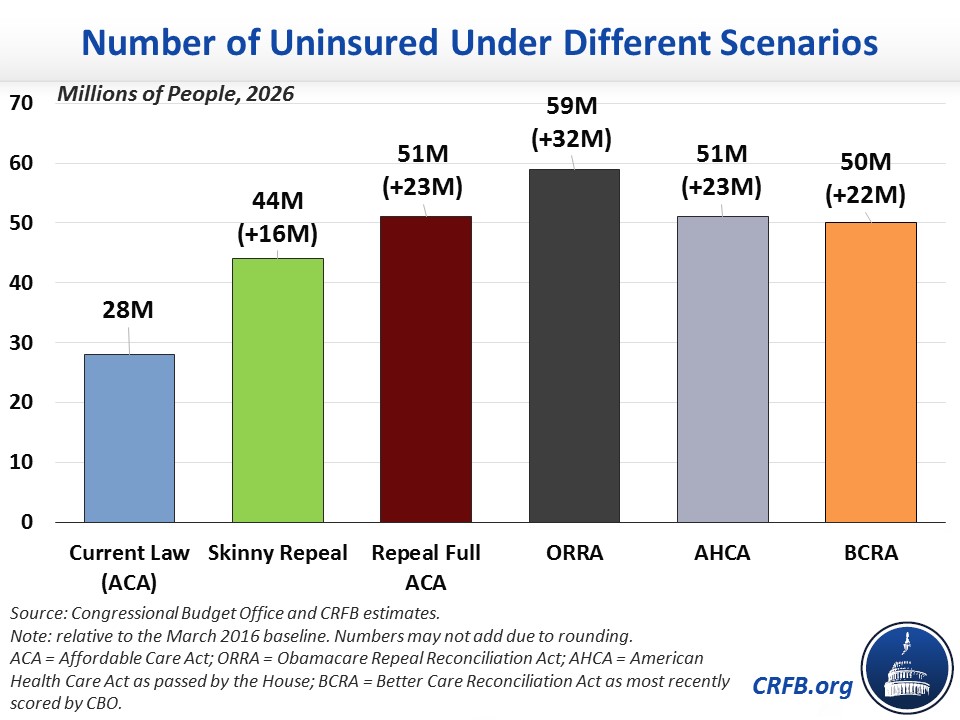 Number of Uninsured Under Different Scenarios

Millions of People, 2026

70
60
50
40
30
20
10
0

28M

44M (+16M)

51M (+23M)

59M (+32M)

51M (+23M)

50M (+22M)

Current Law (ACA)
Skinny Repeal
Repeal Full ACA
ORRA
AHCA
BCRA

Source: Congressional Budget Office and CRFB estimates.
Note: relative to the March 2016 baseline. Numbers may not add due to rounding.
ACA = Affordable Care Act; ORRA = Obamacare Repeal Reconciliation Act; AHCA = American Health Care Act as passed by the House; BCRA = Better Care Reconciliation Act as most recently scored by CBO.

CRFB.org